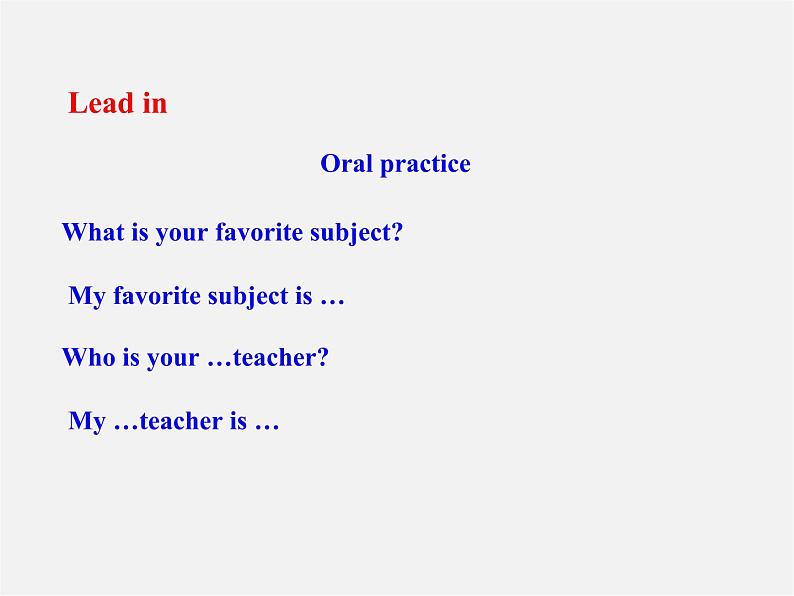 Lead in

Oral practice

What is your favorite subject?

My favorite subject is …

Who is your …teacher?

My …teacher is …